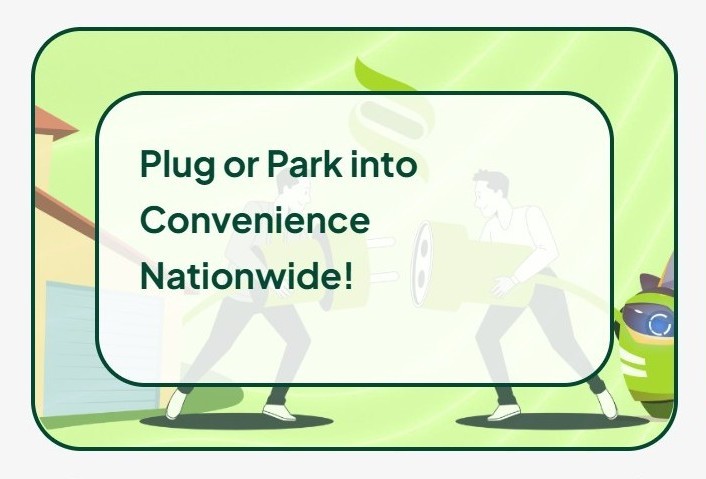 Plug or Park into Convenience Nationwide!